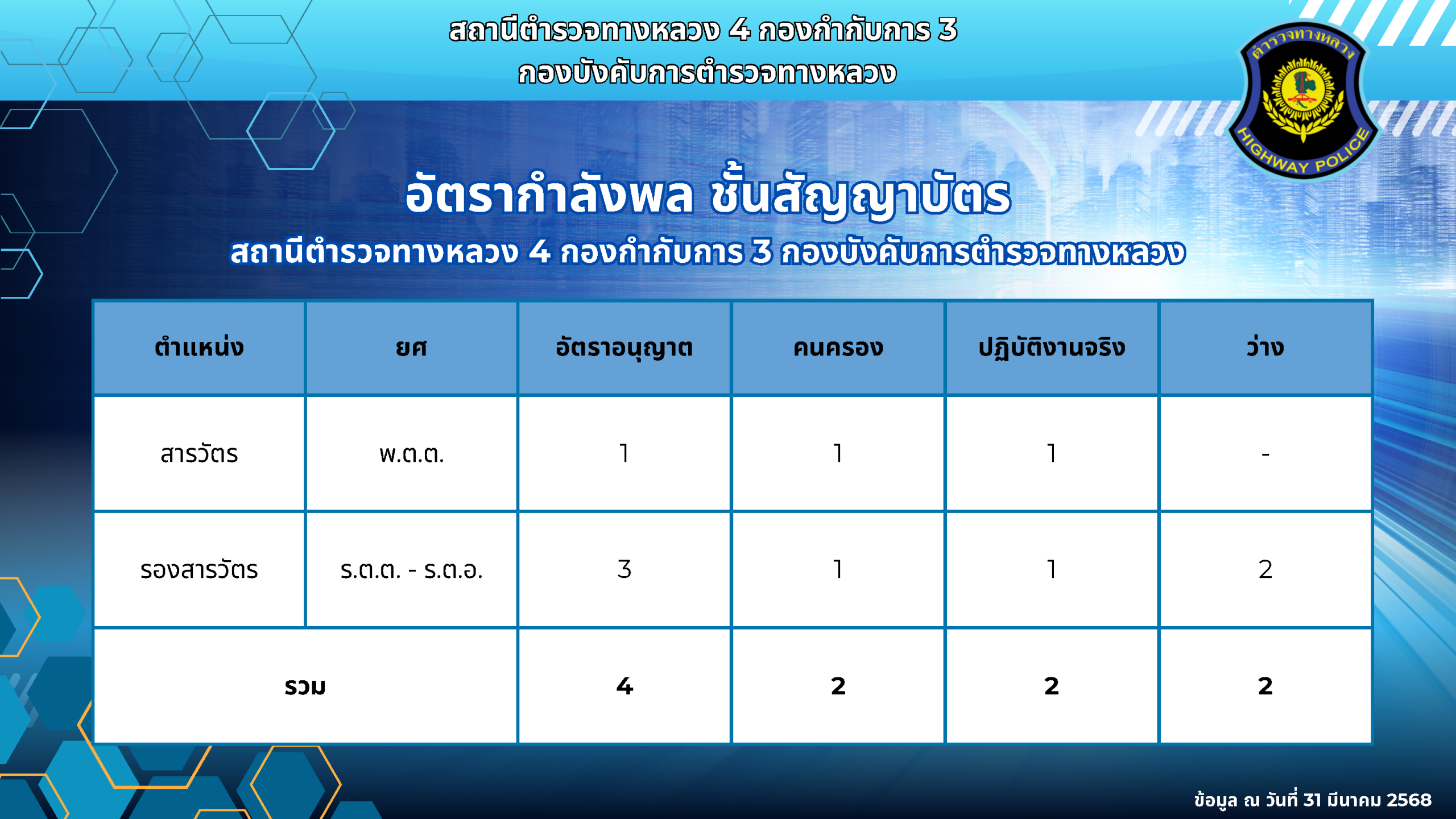 สถานีตำรวจทางหลวง 4 กองกำกับการ 3
กองบังคับการตำรวจทางหลวง

ตำรวจทางหลวง
HIGHWAY POLICE

อัตรากำลังพล ชั้นสัญญาบัตร
สถานีตำรวจทางหลวง 4 กองกำกับการ 3 กองบังคับการตำรวจทางหลวง

| ตำแหน่ง | ยศ | อัตราอนุญาต | คนครอง | ปฏิบัติงานจริง | ว่าง |
|---|---|---|---|---|---|
| สารวัตร | พ.ต.ต. | 1 | 1 | 1 | - |
| รองสารวัตร | ร.ต.ต. - ร.ต.อ. | 3 | 1 | 1 | 2 |
| รวม | | 4 | 2 | 2 | 2 |

ข้อมูล ณ วันที่ 31 มีนาคม 2568